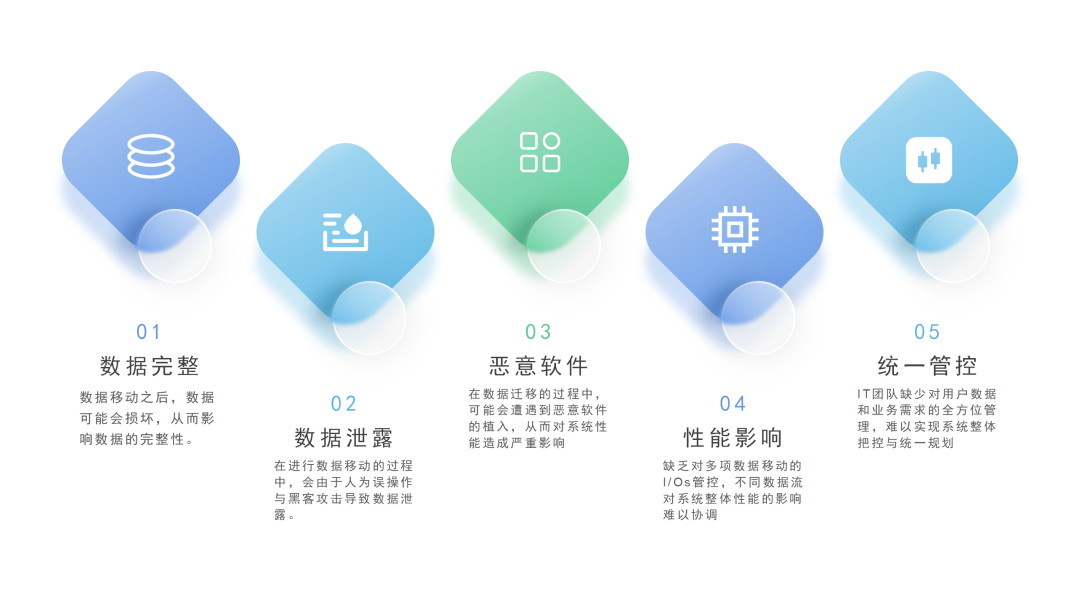 01
数据完整
数据移动之后，数据可能会损坏，从而影响数据的完整性。

02
数据泄露
在进行数据移动的过程中，会由于人为误操作与黑客攻击导致数据泄露。

03
恶意软件
在数据迁移的过程中，可能会遭遇到恶意软件的植入，从而对系统性能造成严重影响

04
性能影响
缺乏对多项数据移动的I/Os管控，不同数据流对系统整体性能的影响难以协调

05
统一管控
IT团队缺少对用户数据和业务需求的全方位管理，难以实现系统整体把控与统一规划